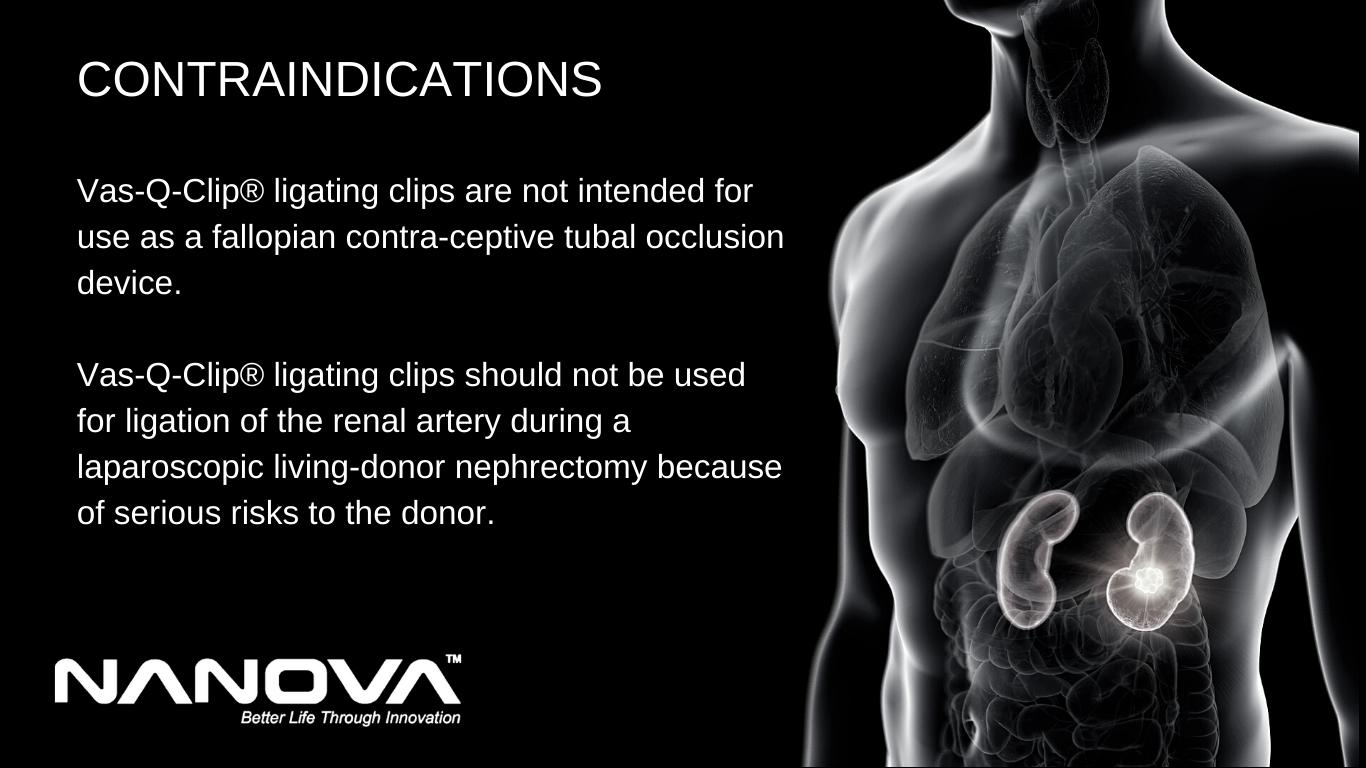 CONTRAINDICATIONS

Vas-Q-Clip® ligating clips are not intended for use as a fallopian contra-ceptive tubal occlusion device.

Vas-Q-Clip® ligating clips should not be used for ligation of the renal artery during a laparoscopic living-donor nephrectomy because of serious risks to the donor.

NANOVA™
Better Life Through Innovation